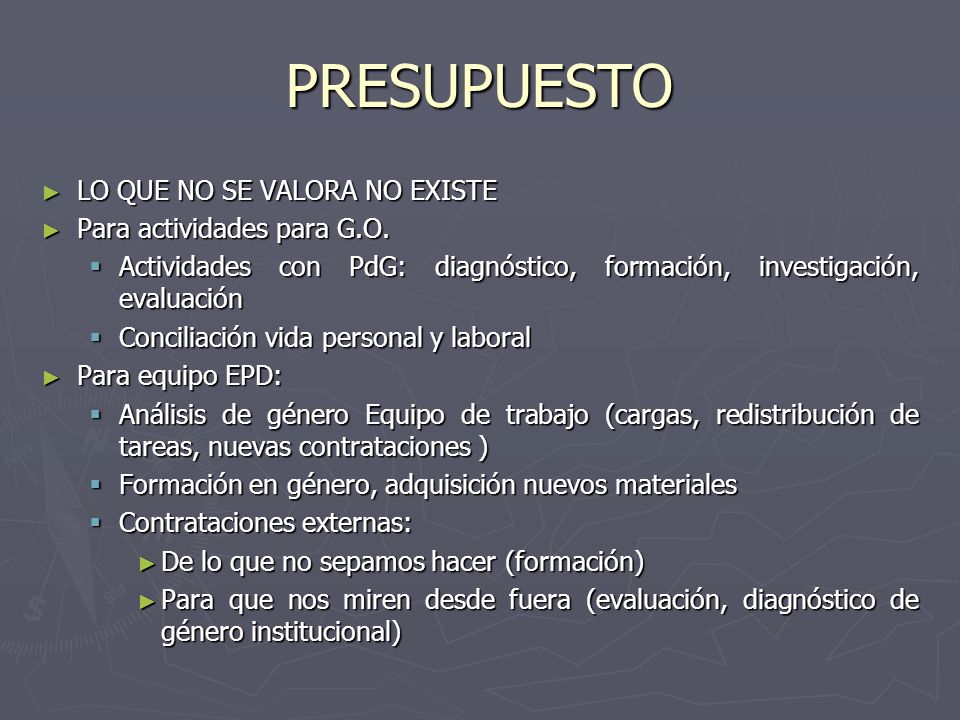 PRESUPUESTO

► LO QUE NO SE VALORA NO EXISTE
► Para actividades para G.O.
▪ Actividades con PdG: diagnóstico, formación, investigación, evaluación
▪ Conciliación vida personal y laboral
► Para equipo EPD:
▪ Análisis de género Equipo de trabajo (cargas, redistribución de tareas, nuevas contrataciones )
▪ Formación en género, adquisición nuevos materiales
▪ Contrataciones externas:
► De lo que no sepamos hacer (formación)
► Para que nos miren desde fuera (evaluación, diagnóstico de género institucional)